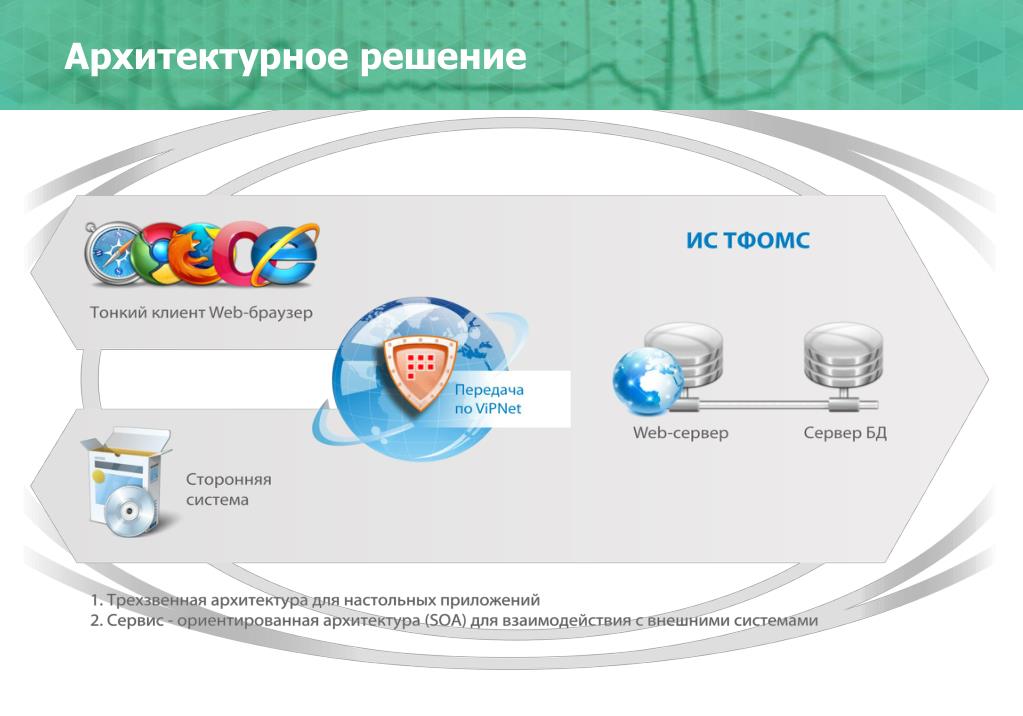 Архитектурное решение

ИС ТФОМС

Тонкий клиент Web-браузер

Передача по ViPNet

Web-сервер

Сервер БД

Сторонняя система

1. Трехзвенная архитектура для настольных приложений
2. Сервис - ориентированная архитектура (SOA) для взаимодействия с внешними системами